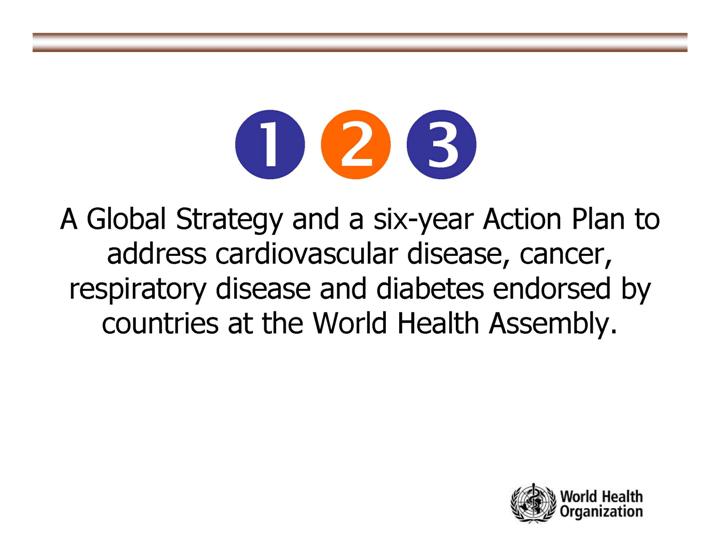 1 2 3

A Global Strategy and a six-year Action Plan to address cardiovascular disease, cancer, respiratory disease and diabetes endorsed by countries at the World Health Assembly.

World Health Organization